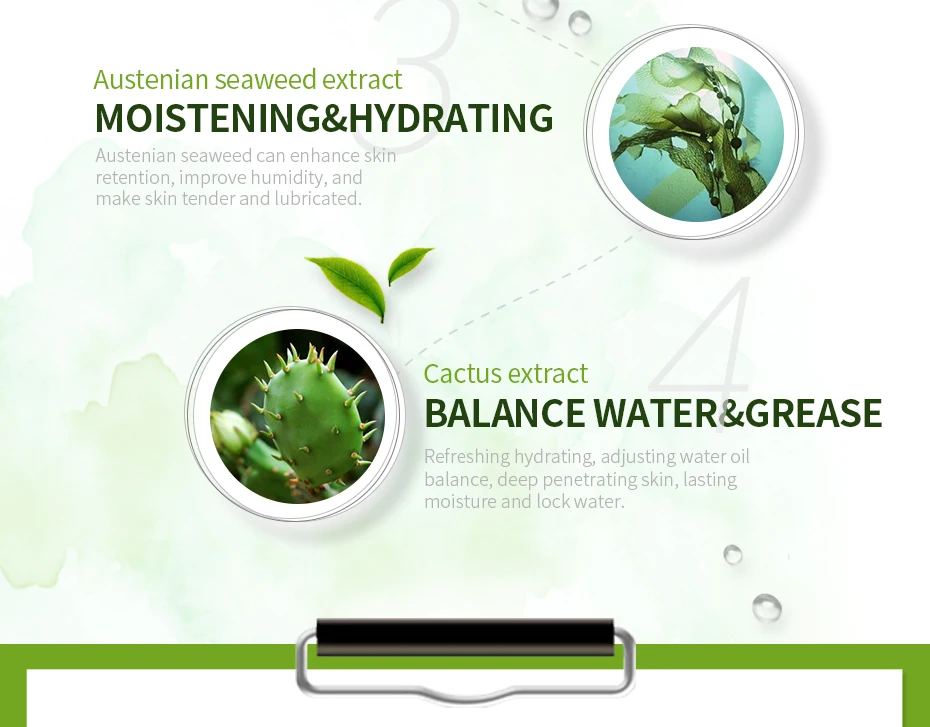 3

Austenian seaweed extract
MOISTENING&HYDRATING
Austenian seaweed can enhance skin retention, improve humidity, and make skin tender and lubricated.

4

Cactus extract
BALANCE WATER&GREASE
Refreshing hydrating, adjusting water oil balance, deep penetrating skin, lasting moisture and lock water.